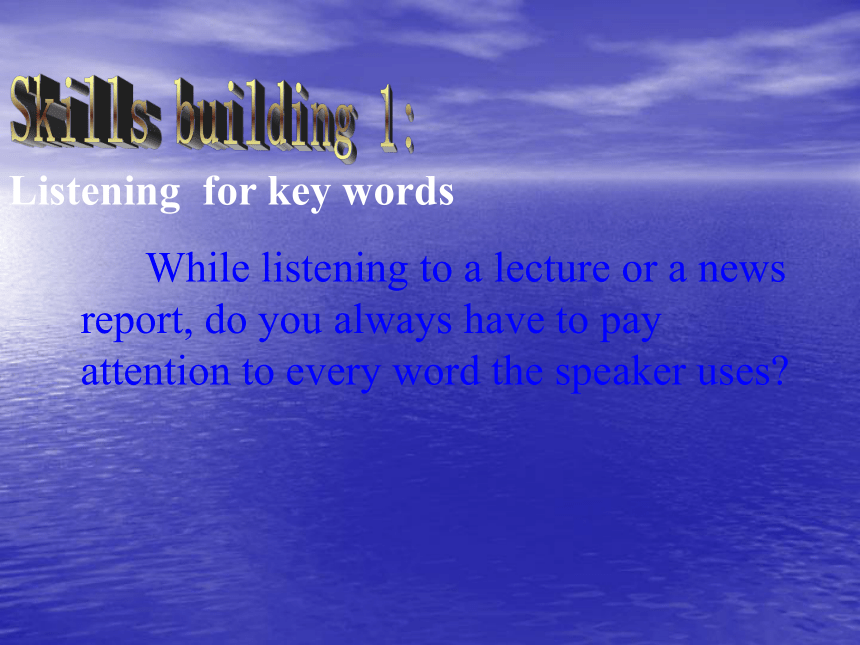 Skills building 1:

Listening for key words

While listening to a lecture or a news report, do you always have to pay attention to every word the speaker uses?